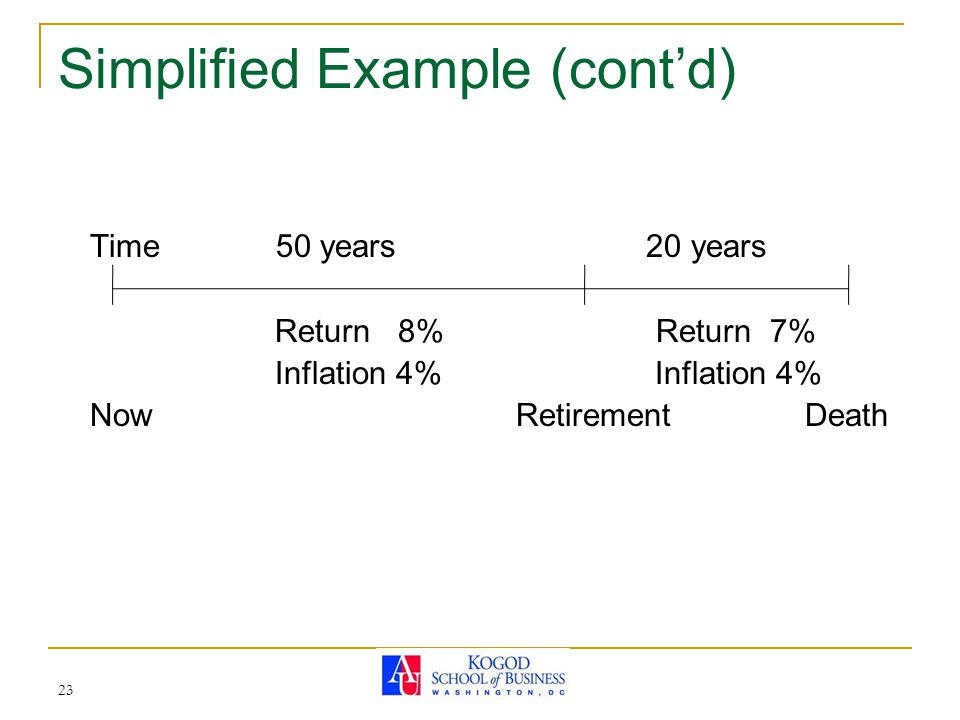 Simplified Example (cont'd)

Time 50 years 20 years

Return 8% Return 7%
Inflation 4% Inflation 4%
Now Retirement Death

23

AU KOGOD SCHOOL of BUSINESS WASHINGTON, DC